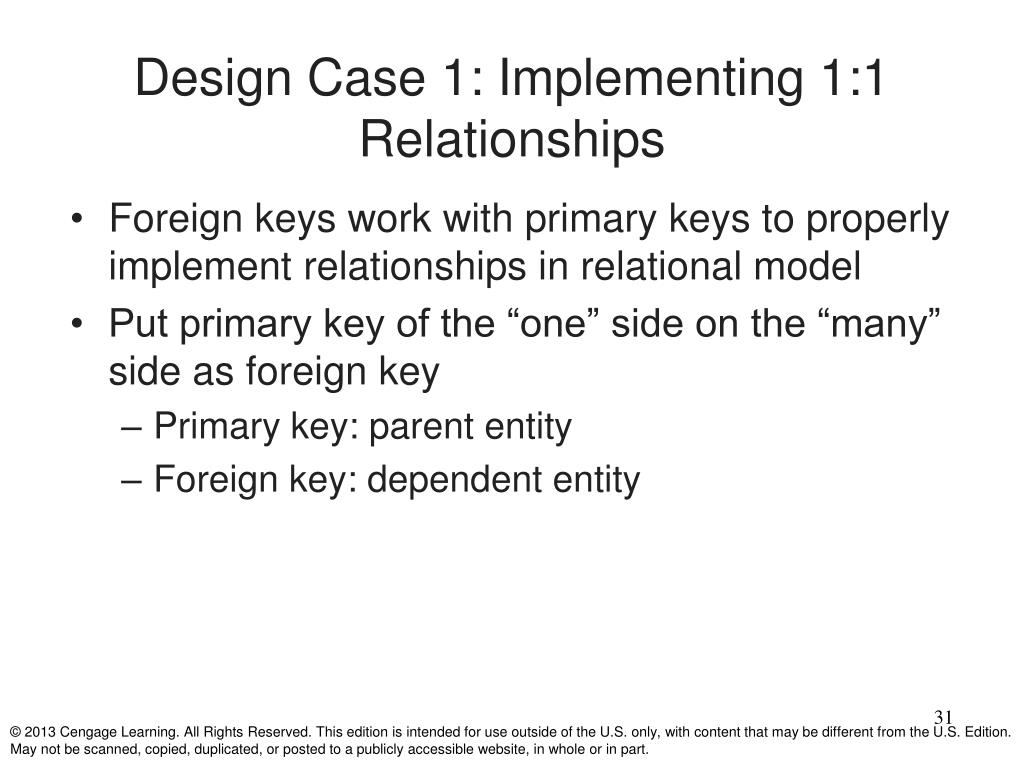 Design Case 1: Implementing 1:1 Relationships

• Foreign keys work with primary keys to properly implement relationships in relational model
• Put primary key of the “one” side on the “many” side as foreign key
– Primary key: parent entity
– Foreign key: dependent entity

31

© 2013 Cengage Learning. All Rights Reserved. This edition is intended for use outside of the U.S. only, with content that may be different from the U.S. Edition. May not be scanned, copied, duplicated, or posted to a publicly accessible website, in whole or in part.